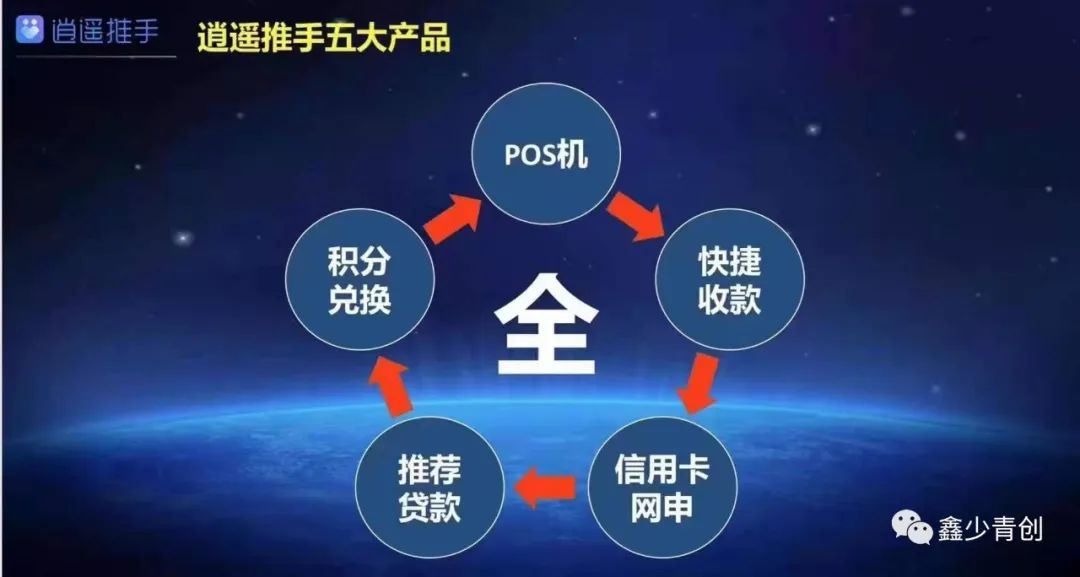 逍遥推手 逍遥推手五大产品

POS机

快捷收款

信用卡网申

推荐贷款

积分兑换

全

鑫少青创